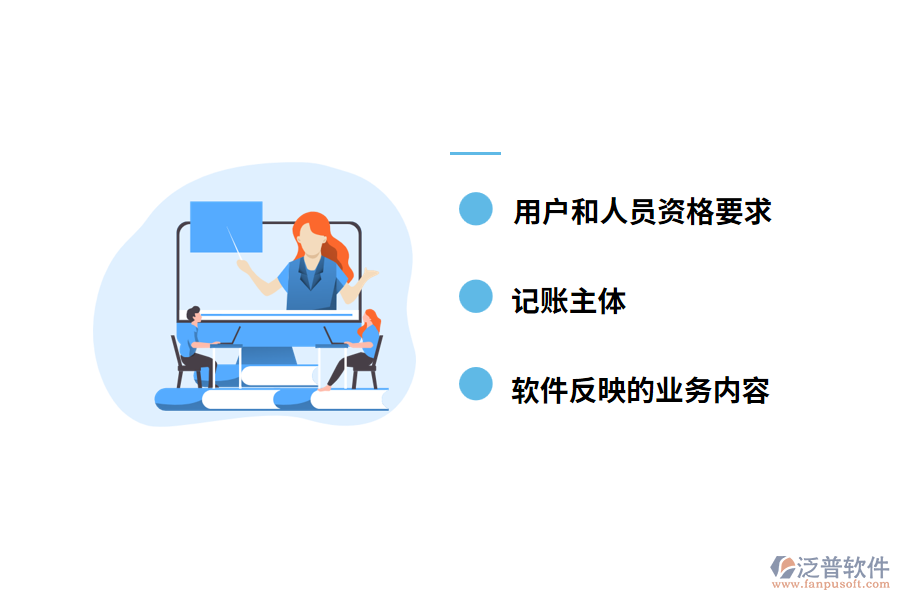 用户和人员资格要求

记账主体

软件反映的业务内容

泛普软件
www.fanpusoft.com